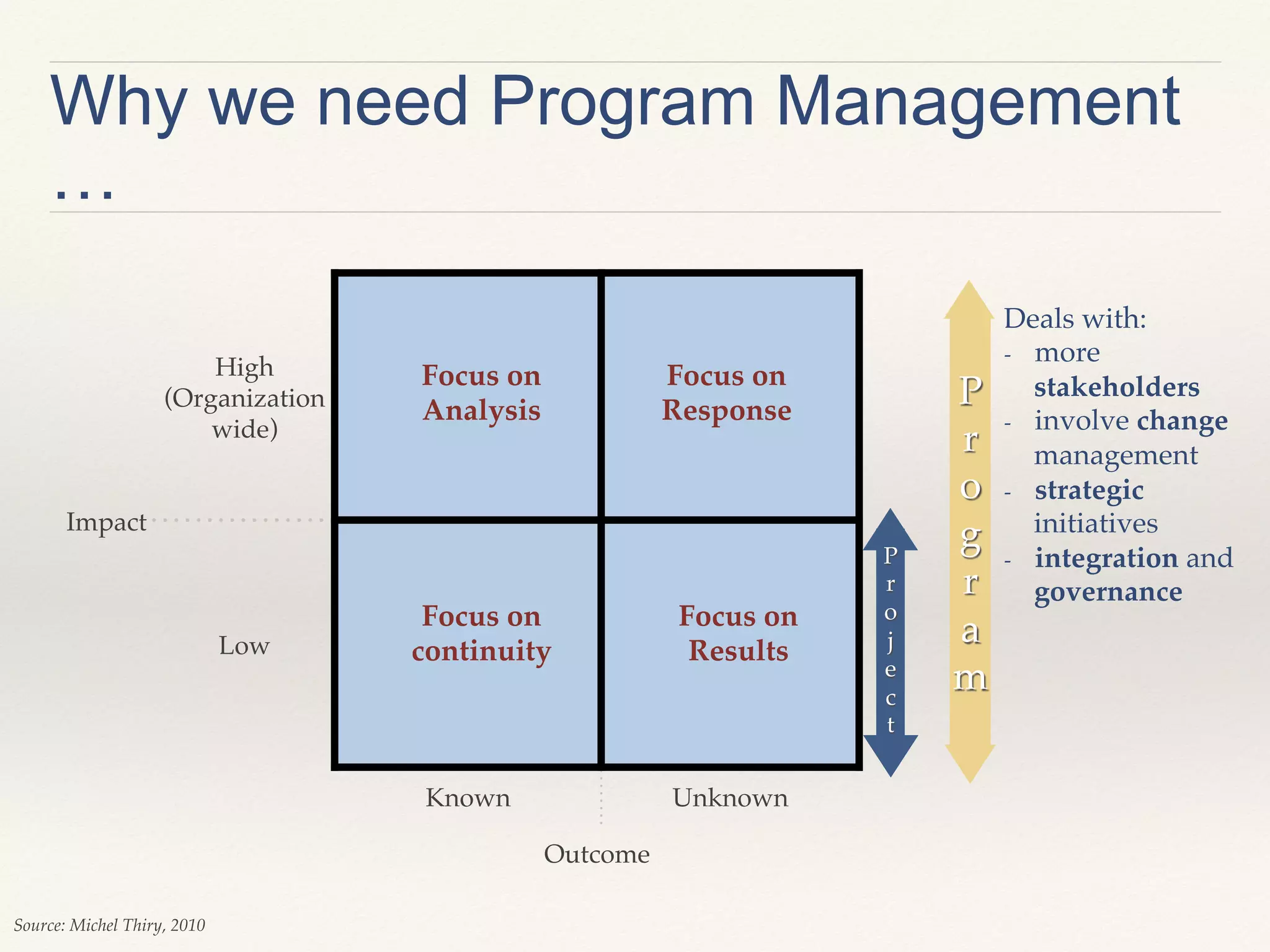 Why we need Program Management …

High (Organization wide)

Impact

Low

Focus on Analysis

Focus on Response

Focus on continuity

Focus on Results

Known

Unknown

Outcome

Project

Program

Deals with:
- more stakeholders
- involve change management
- strategic initiatives
- integration and governance

Source: Michel Thiry, 2010